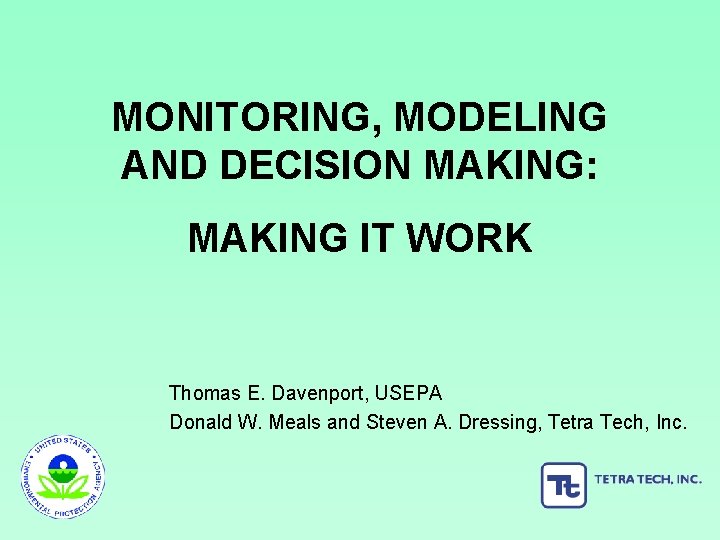 MONITORING, MODELING AND DECISION MAKING:

MAKING IT WORK

Thomas E. Davenport, USEPA
Donald W. Meals and Steven A. Dressing, Tetra Tech, Inc.

UNITED STATES ENVIRONMENTAL PROTECTION AGENCY

Tt TETRA TECH, INC.